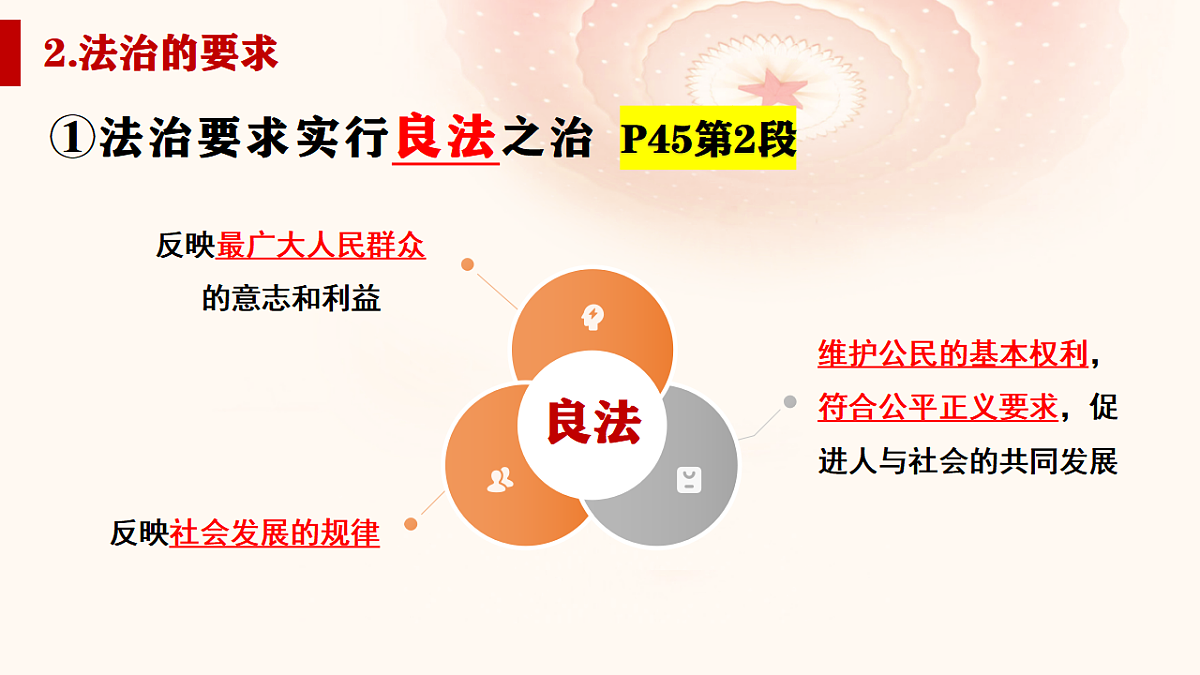 2.法治的要求

①法治要求实行良法之治 P45第2段

反映最广大人民群众的意志和利益

良法

维护公民的基本权利，符合公平正义要求，促进人与社会的共同发展

反映社会发展的规律